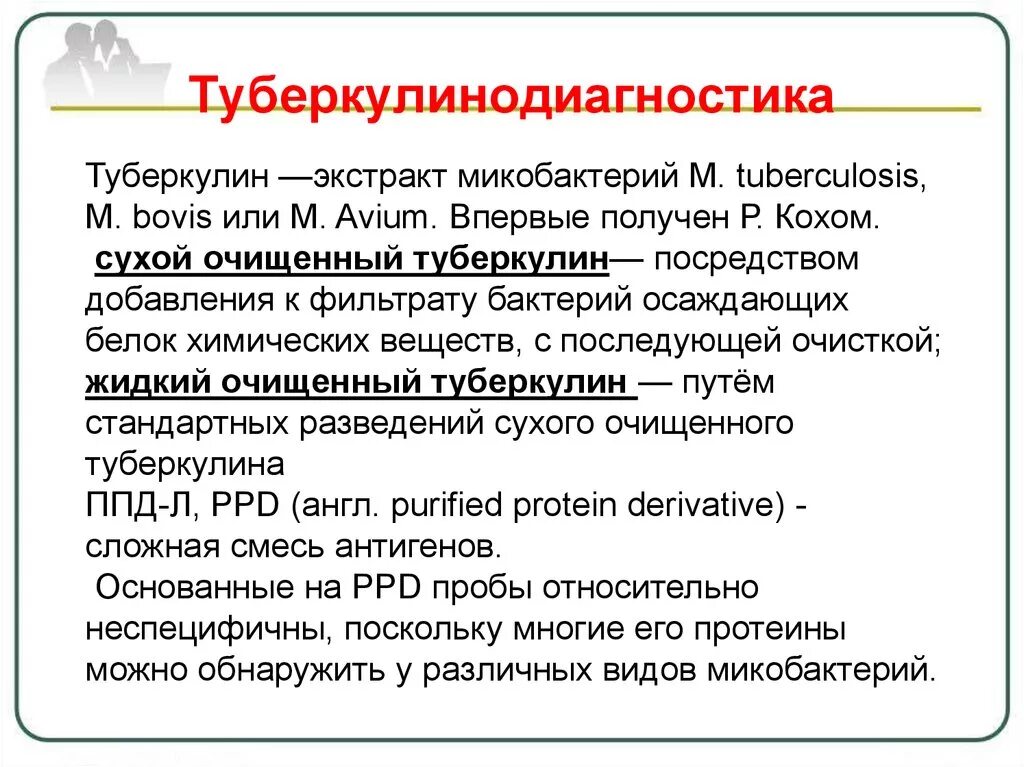 Туберкулинодиагностика

Туберкулин —экстракт микобактерий M. tuberculosis, M. bovis или M. Avium. Впервые получен Р. Кохом.
сухой очищенный туберкулин— посредством добавления к фильтрату бактерий осаждающих белок химических веществ, с последующей очисткой;
жидкий очищенный туберкулин — путём стандартных разведений сухого очищенного туберкулина
ППД-Л, PPD (англ. purified protein derivative) - сложная смесь антигенов.
Основанные на PPD пробы относительно неспецифичны, поскольку многие его протеины можно обнаружить у различных видов микобактерий.